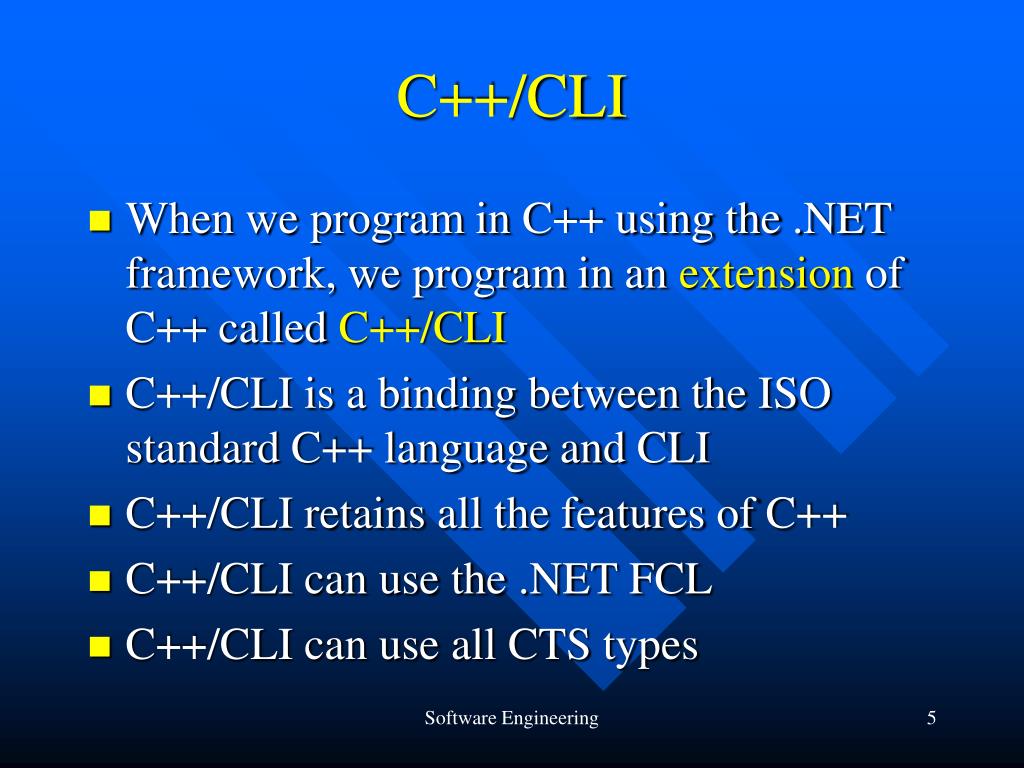 C++/CLI

- When we program in C++ using the .NET framework, we program in an extension of C++ called C++/CLI
- C++/CLI is a binding between the ISO standard C++ language and CLI
- C++/CLI retains all the features of C++
- C++/CLI can use the .NET FCL
- C++/CLI can use all CTS types

Software Engineering

5